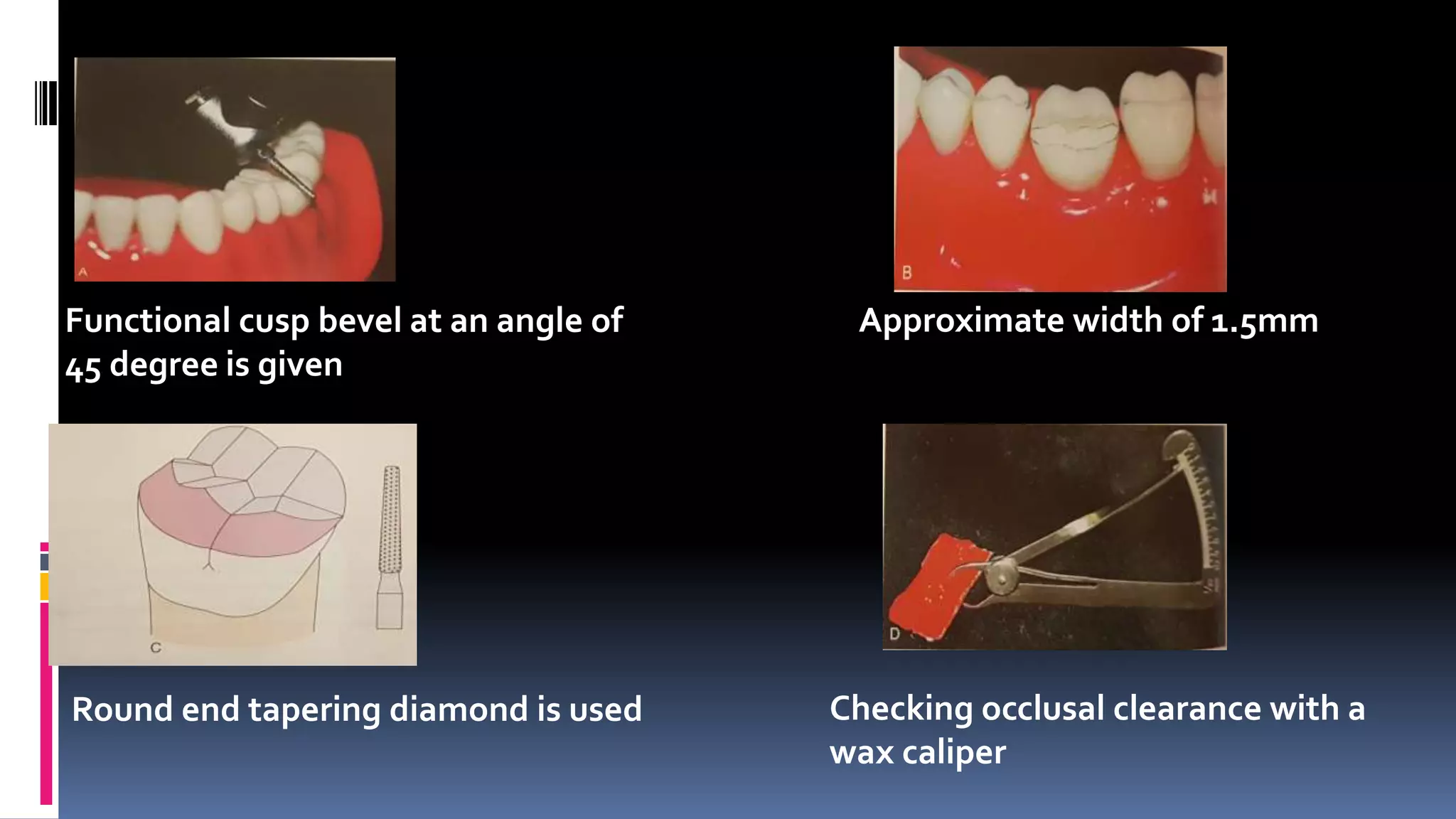 A

Functional cusp bevel at an angle of 45 degree is given

B

Approximate width of 1.5mm

C

Round end tapering diamond is used

D

Checking occlusal clearance with a wax caliper